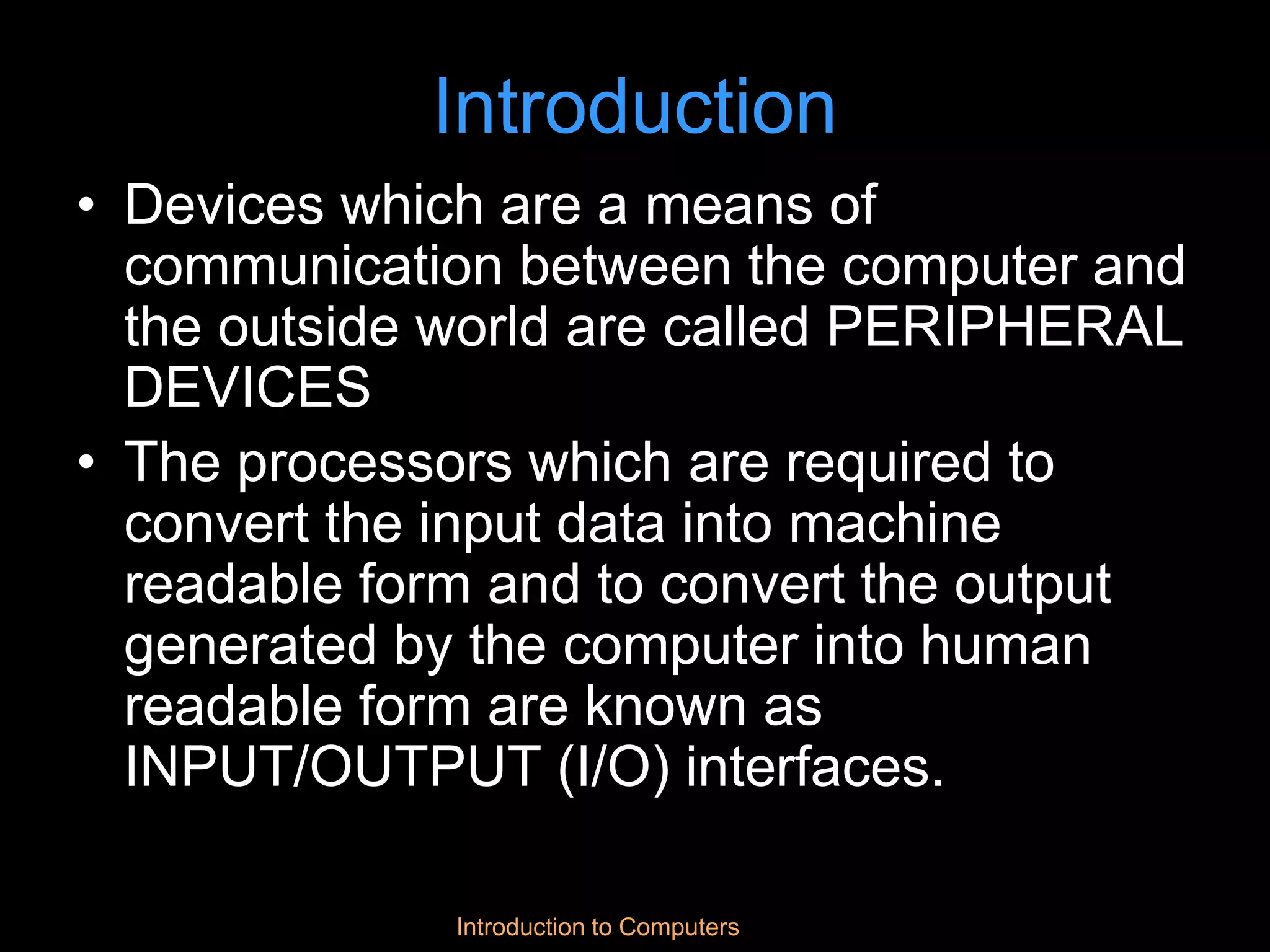 Introduction

• Devices which are a means of communication between the computer and the outside world are called PERIPHERAL DEVICES

• The processors which are required to convert the input data into machine readable form and to convert the output generated by the computer into human readable form are known as INPUT/OUTPUT (I/O) interfaces.

Introduction to Computers